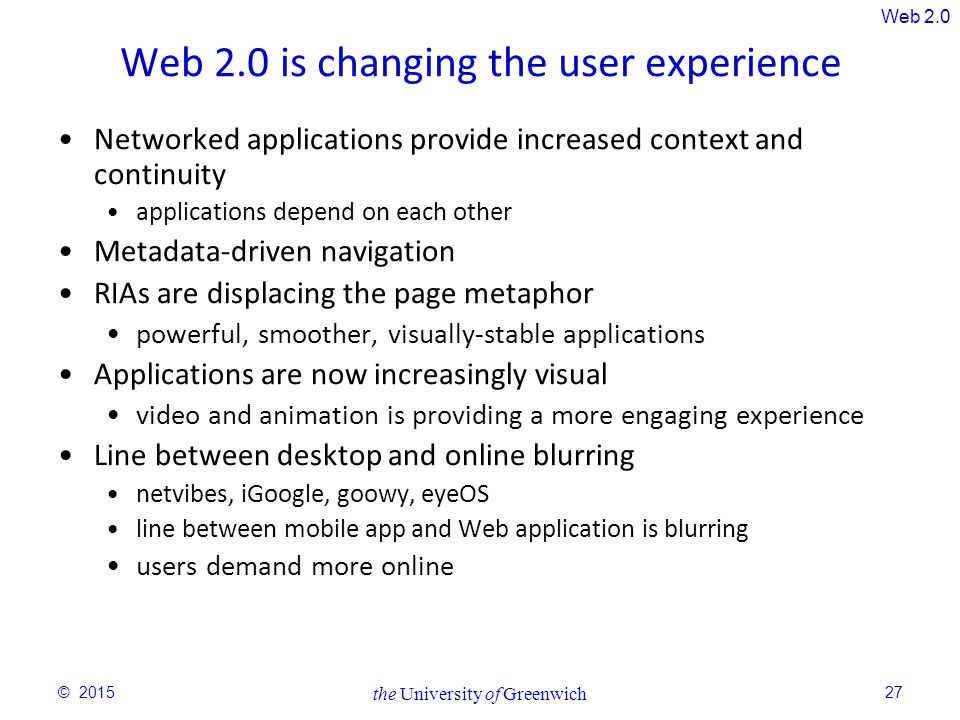 Web 2.0

Web 2.0 is changing the user experience

• Networked applications provide increased context and continuity
  • applications depend on each other
• Metadata-driven navigation
• RIAs are displacing the page metaphor
  • powerful, smoother, visually-stable applications
• Applications are now increasingly visual
  • video and animation is providing a more engaging experience
• Line between desktop and online blurring
  • netvibes, iGoogle, goowy, eyeOS
  • line between mobile app and Web application is blurring
  • users demand more online

© 2015

the University of Greenwich

27